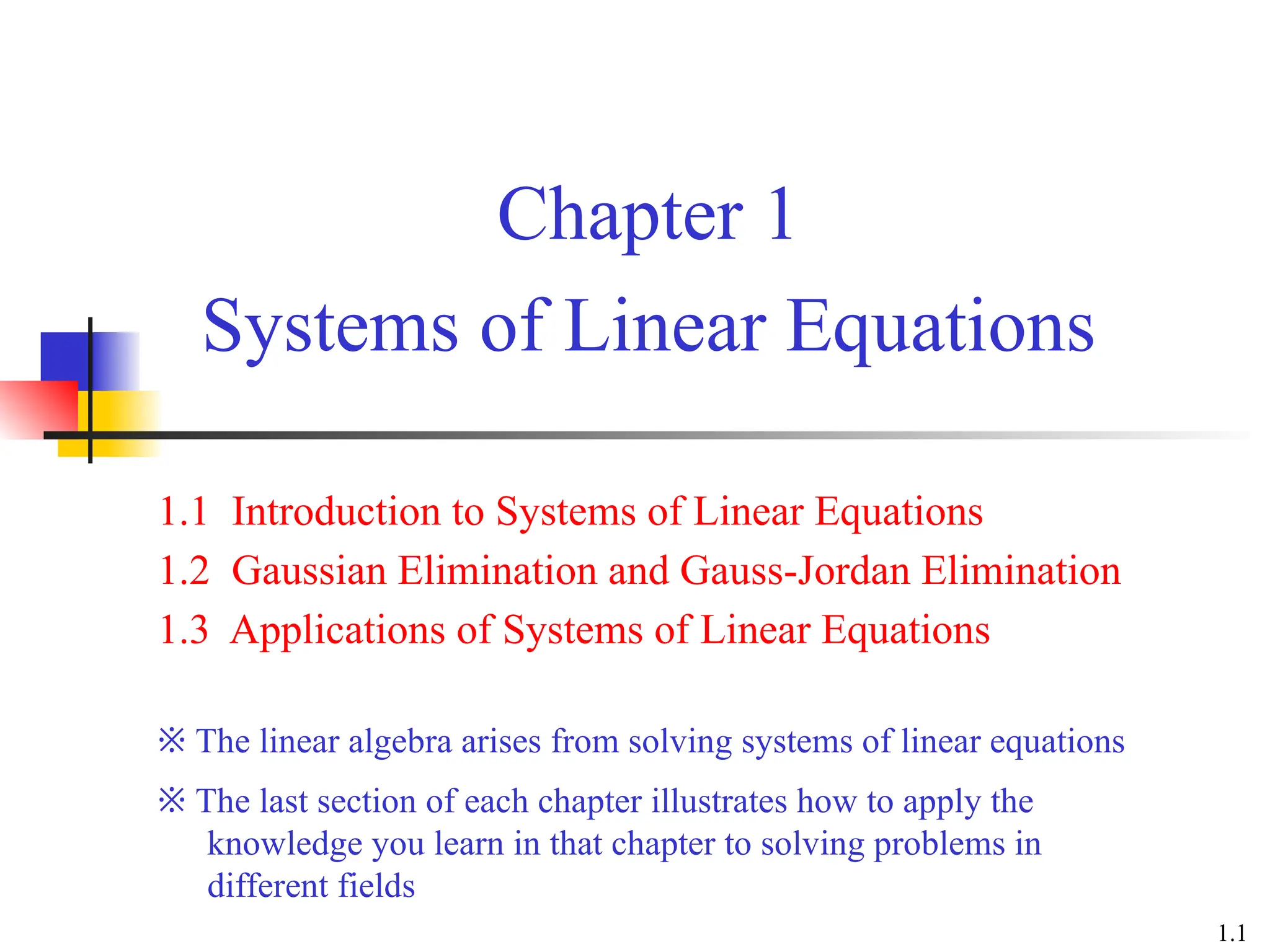 Chapter 1
Systems of Linear Equations

1.1 Introduction to Systems of Linear Equations
1.2 Gaussian Elimination and Gauss-Jordan Elimination
1.3 Applications of Systems of Linear Equations

※ The linear algebra arises from solving systems of linear equations

※ The last section of each chapter illustrates how to apply the knowledge you learn in that chapter to solving problems in different fields

1.1